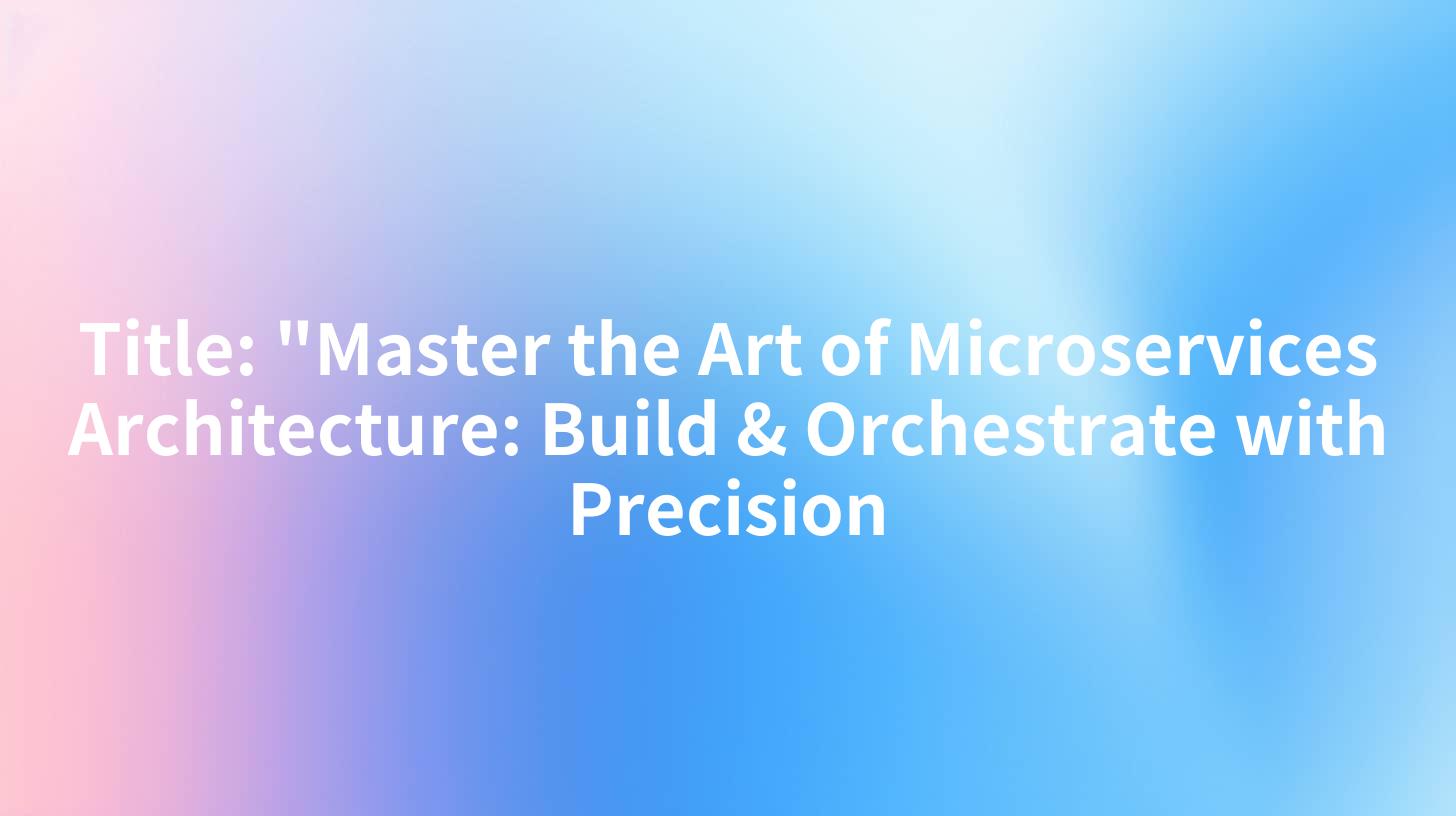 Title: "Master the Art of Microservices Architecture: Build & Orchestrate with Precision